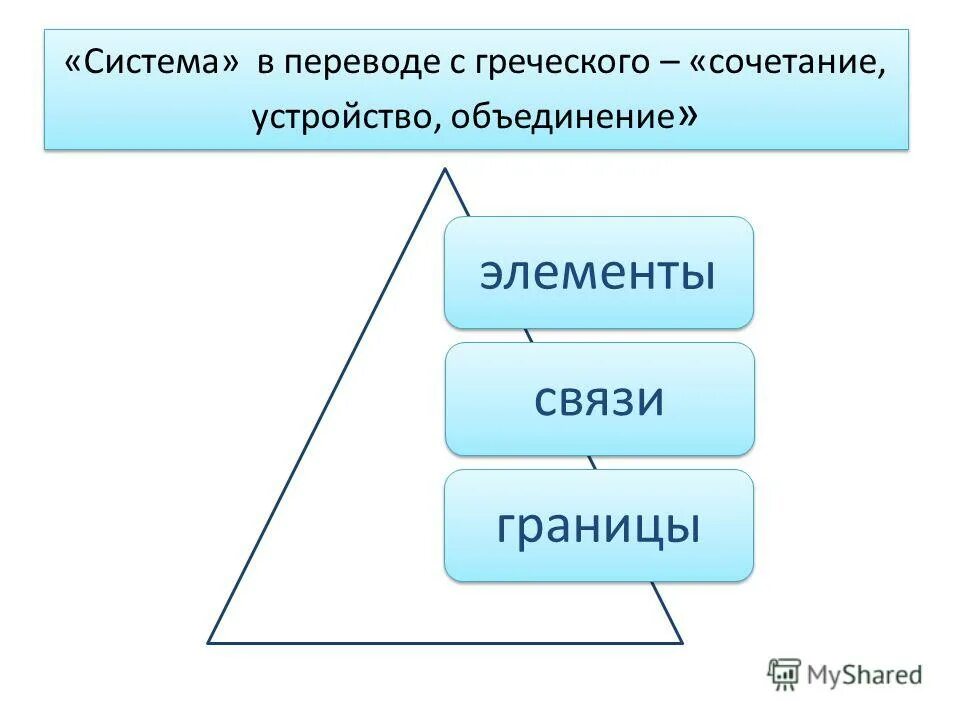 «Система» в переводе с греческого – «сочетание, устройство, объединение»

элементы

связи

границы

MyShared